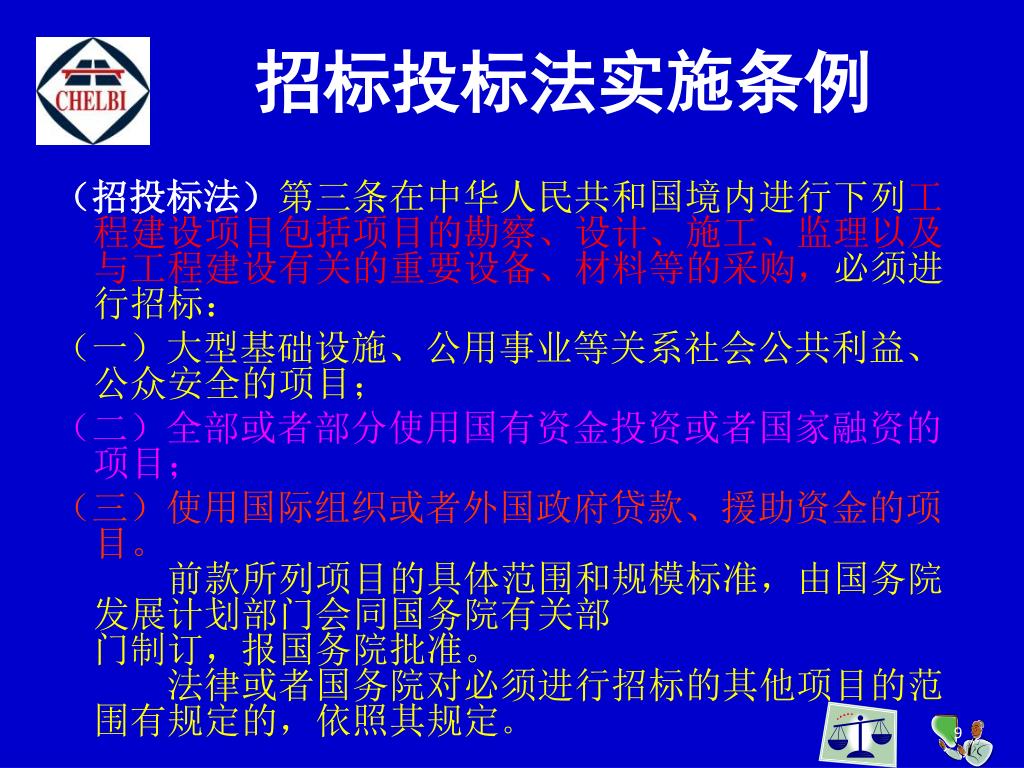 CHELBI

招标投标法实施条例

（招投标法）第三条在中华人民共和国境内进行下列工程建设项目包括项目的勘察、设计、施工、监理以及与工程建设有关的重要设备、材料等的采购，必须进行招标：

（一）大型基础设施、公用事业等关系社会公共利益、公众安全的项目；

（二）全部或者部分使用国有资金投资或者国家融资的项目；

（三）使用国际组织或者外国政府贷款、援助资金的项目。

前款所列项目的具体范围和规模标准，由国务院发展计划部门会同国务院有关部门制订，报国务院批准。

法律或者国务院对必须进行招标的其他项目的范围有规定的，依照其规定。

9